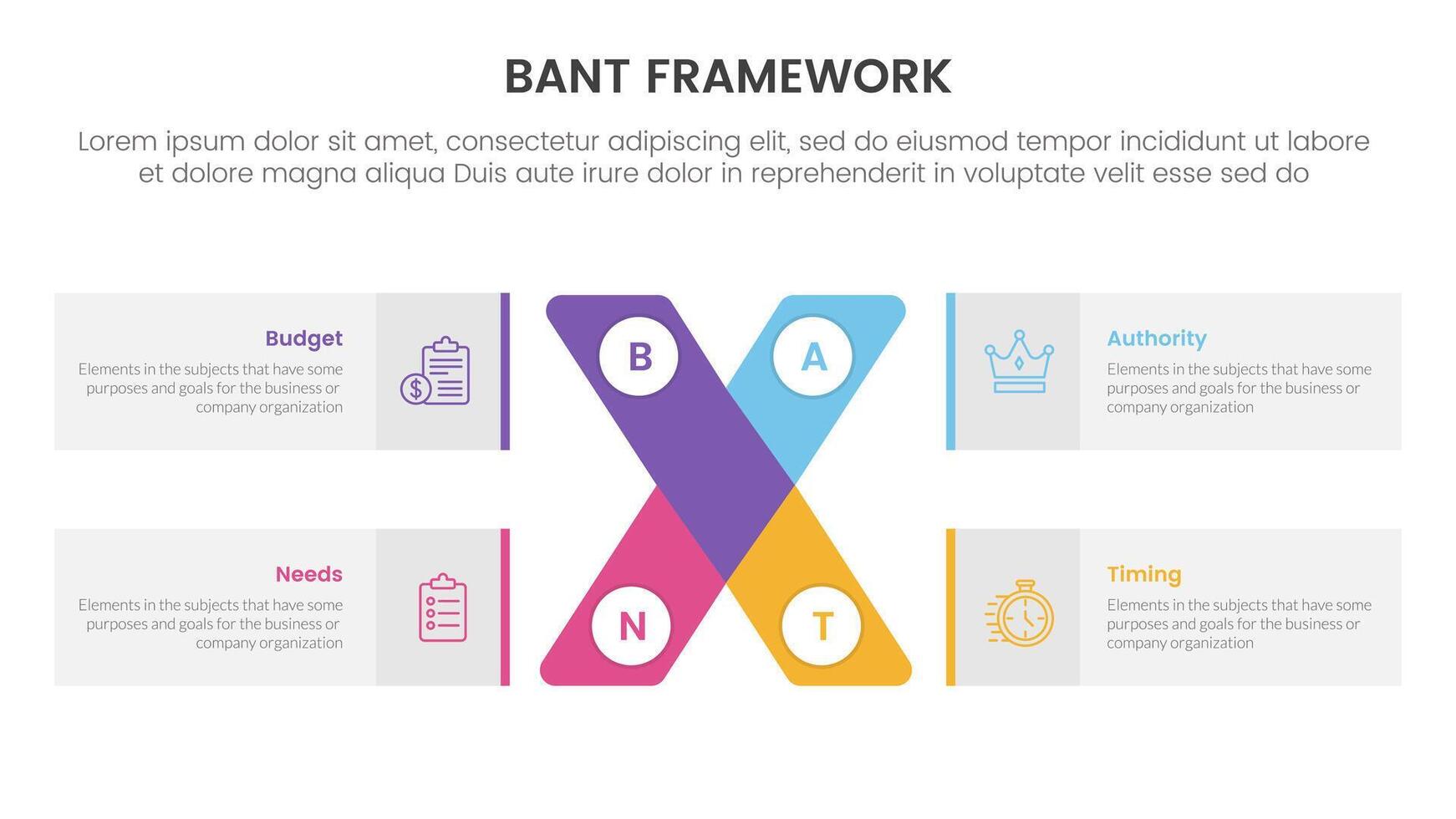 BANT FRAMEWORK

Lorem ipsum dolor sit amet, consectetur adipiscing elit, sed do eiusmod tempor incididunt ut labore et dolore magna aliqua Duis aute irure dolor in reprehenderit in voluptate velit esse sed do

Budget
Elements in the subjects that have some purposes and goals for the business or company organization

B

A

Authority
Elements in the subjects that have some purposes and goals for the business or company organization

Needs
Elements in the subjects that have some purposes and goals for the business or company organization

N

T

Timing
Elements in the subjects that have some purposes and goals for the business or company organization